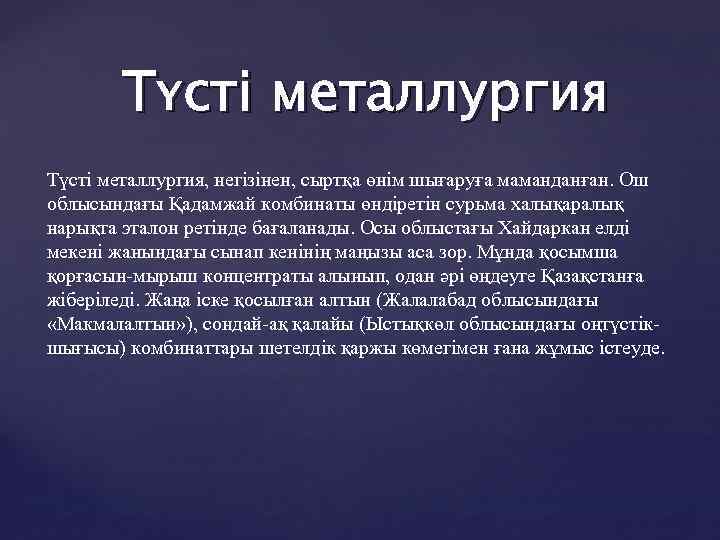 Түсті металлургия

Түсті металлургия, негізінен, сыртқа өнім шығаруға маманданған. Ош облысындағы Қадамжай комбинаты өндіретін сурьма халықаралық нарықта эталон ретінде бағаланады. Осы облыстағы Хайдаркан елді мекені жанындағы сынап кенінің маңызы аса зор. Мұнда қосымша қорғасын-мырыш концентраты алынып, одан әрі өңдеуге Қазақстанға жіберіледі. Жаңа іске қосылған алтын (Жалалабад облысындағы «Макмалалтын»), сондай-ақ қалайы (Ыстықкөл облысындағы оңтүстік-шығысы) комбинаттары шетелдік қаржы көмегімен ғана жұмыс істеуде.